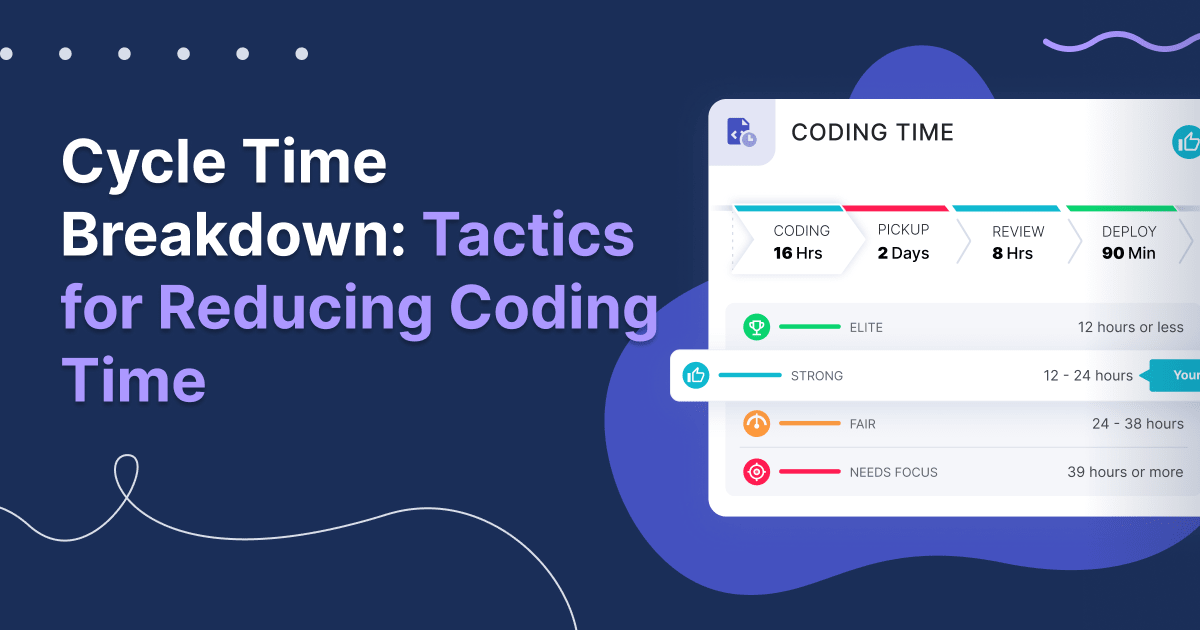 Cycle Time Breakdown: Tactics for Reducing Coding Time

CODING TIME

CODING
16 Hrs

PICKUP
2 Days

REVIEW
8 Hrs

DEPLOY
90 Min

ELITE
12 hours or less

STRONG
12 - 24 hours
Your

FAIR
24 - 38 hours

NEEDS FOCUS
39 hours or more